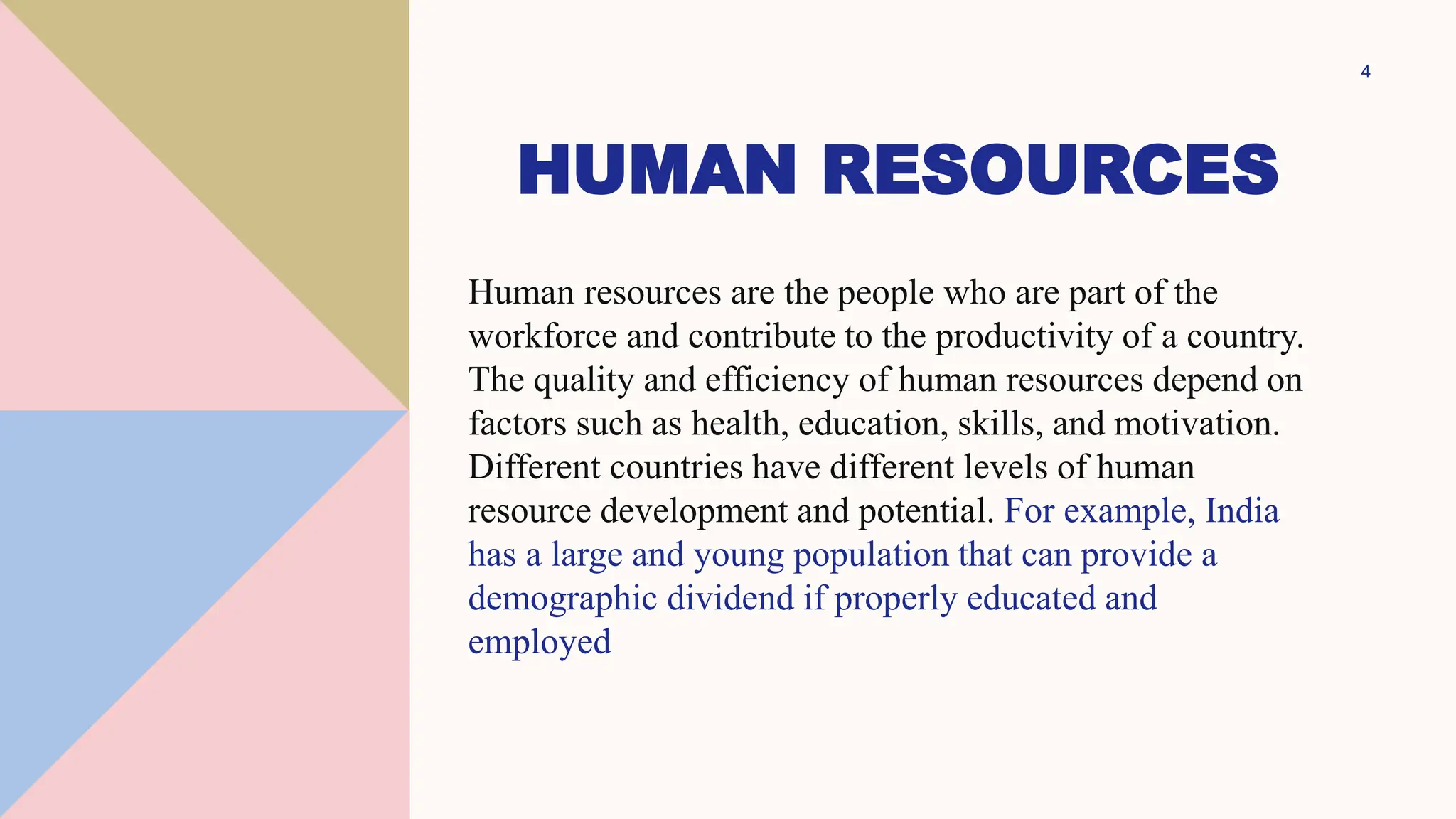 4

HUMAN RESOURCES

Human resources are the people who are part of the workforce and contribute to the productivity of a country. The quality and efficiency of human resources depend on factors such as health, education, skills, and motivation. Different countries have different levels of human resource development and potential. For example, India has a large and young population that can provide a demographic dividend if properly educated and employed